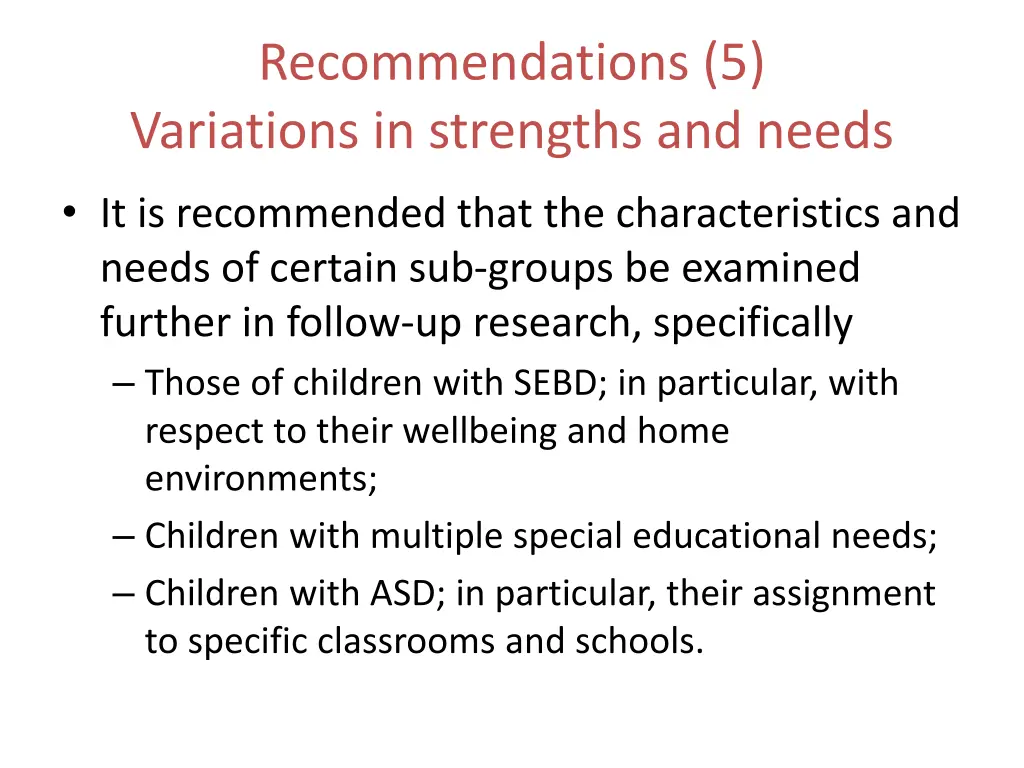 Recommendations (5)
Variations in strengths and needs

• It is recommended that the characteristics and needs of certain sub-groups be examined further in follow-up research, specifically
– Those of children with SEBD; in particular, with respect to their wellbeing and home environments;
– Children with multiple special educational needs;
– Children with ASD; in particular, their assignment to specific classrooms and schools.